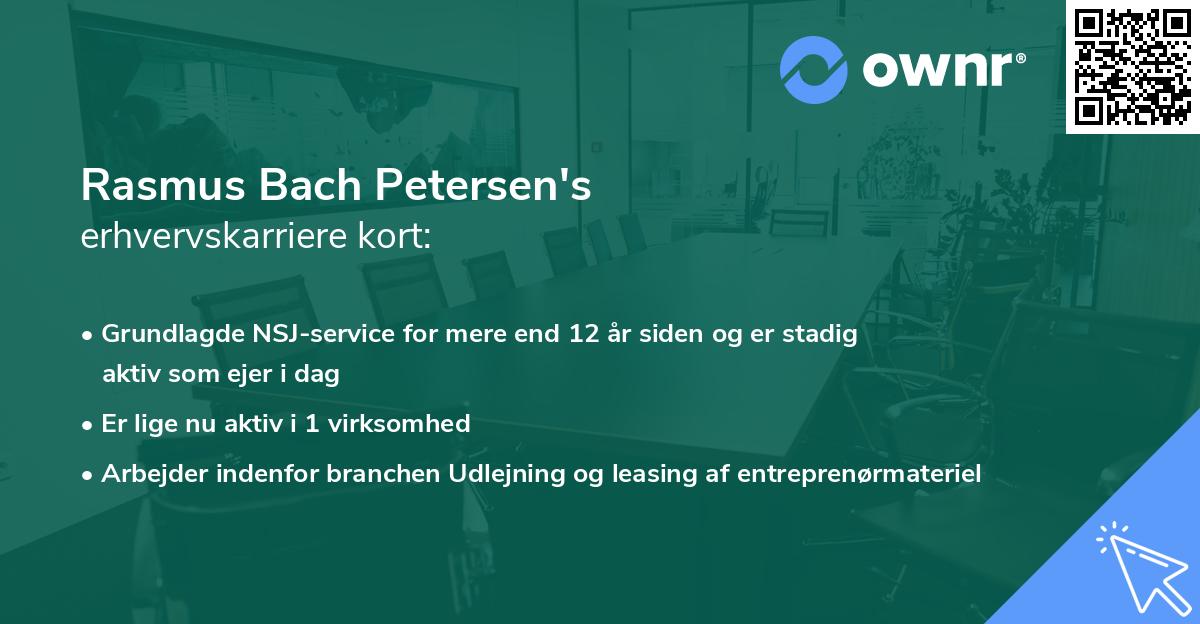 ownr®

Rasmus Bach Petersen's
erhvervskarriere kort:

• Grundlagde NSJ-service for mere end 12 år siden og er stadig aktiv som ejer i dag
• Er lige nu aktiv i 1 virksomhed
• Arbejder indenfor branchen Udlejning og leasing af entreprenørmateriel